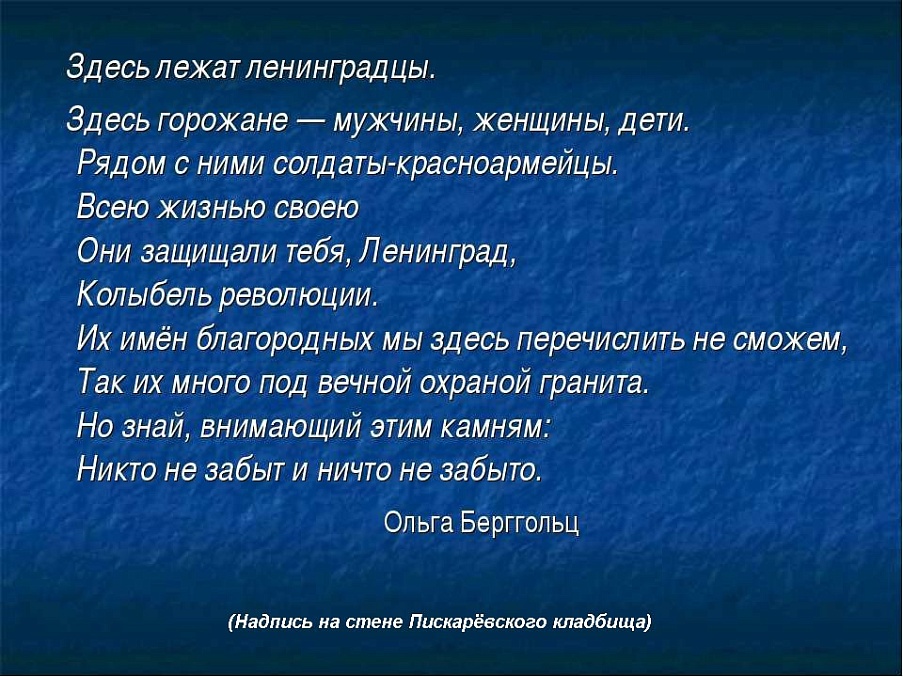 Здесь лежат ленинградцы.

Здесь горожане — мужчины, женщины, дети.
Рядом с ними солдаты-красноармейцы.
Всею жизнью своею
Они защищали тебя, Ленинград,
Колыбель революции.
Их имён благородных мы здесь перечислить не сможем,
Так их много под вечной охраной гранита.
Но знай, внимающий этим камням:
Никто не забыт и ничто не забыто.

Ольга Берггольц

(Надпись на стене Пискарёвского кладбища)